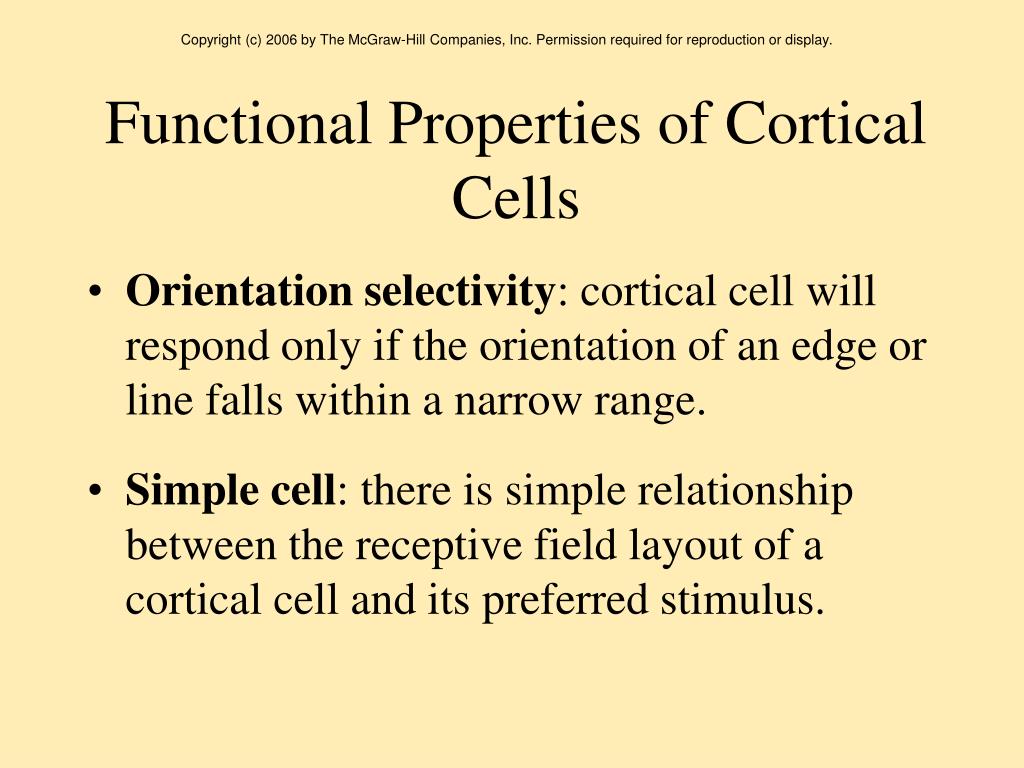 Copyright (c) 2006 by The McGraw-Hill Companies, Inc. Permission required for reproduction or display.

Functional Properties of Cortical Cells

• Orientation selectivity: cortical cell will respond only if the orientation of an edge or line falls within a narrow range.

• Simple cell: there is simple relationship between the receptive field layout of a cortical cell and its preferred stimulus.